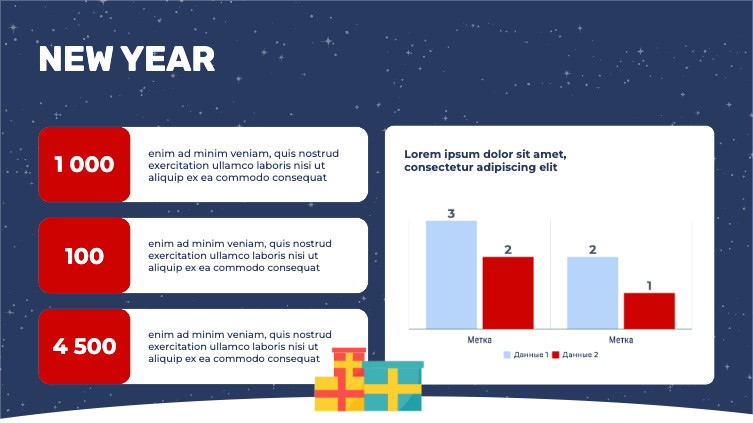 NEW YEAR

1 000

enim ad minim veniam, quis nostrud exercitation ullamco laboris nisi ut aliquip ex ea commodo consequat

100

enim ad minim veniam, quis nostrud exercitation ullamco laboris nisi ut aliquip ex ea commodo consequat

4 500

enim ad minim veniam, quis nostrud exercitation ullamco laboris nisi ut aliquip ex ea commodo consequat

Lorem ipsum dolor sit amet, consectetur adipiscing elit

3
2
2
1

Метка
Метка

Данные 1
Данные 2